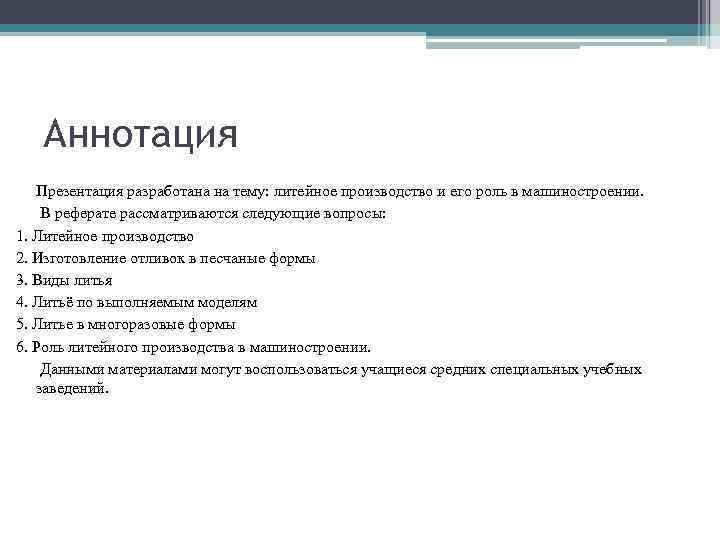 Аннотация

Презентация разработана на тему: литейное производство и его роль в машиностроении.

В реферате рассматриваются следующие вопросы:

1. Литейное производство
2. Изготовление отливок в песчаные формы
3. Виды литья
4. Литьё по выполняемым моделям
5. Литье в многоразовые формы
6. Роль литейного производства в машиностроении.

Данными материалами могут воспользоваться учащиеся средних специальных учебных заведений.